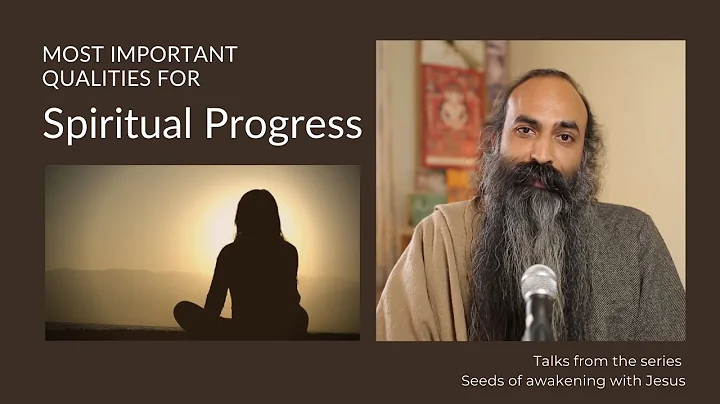 MOST IMPORTANT QUALITIES FOR

Spiritual Progress

Talks from the series
Seeds of awakening with Jesus